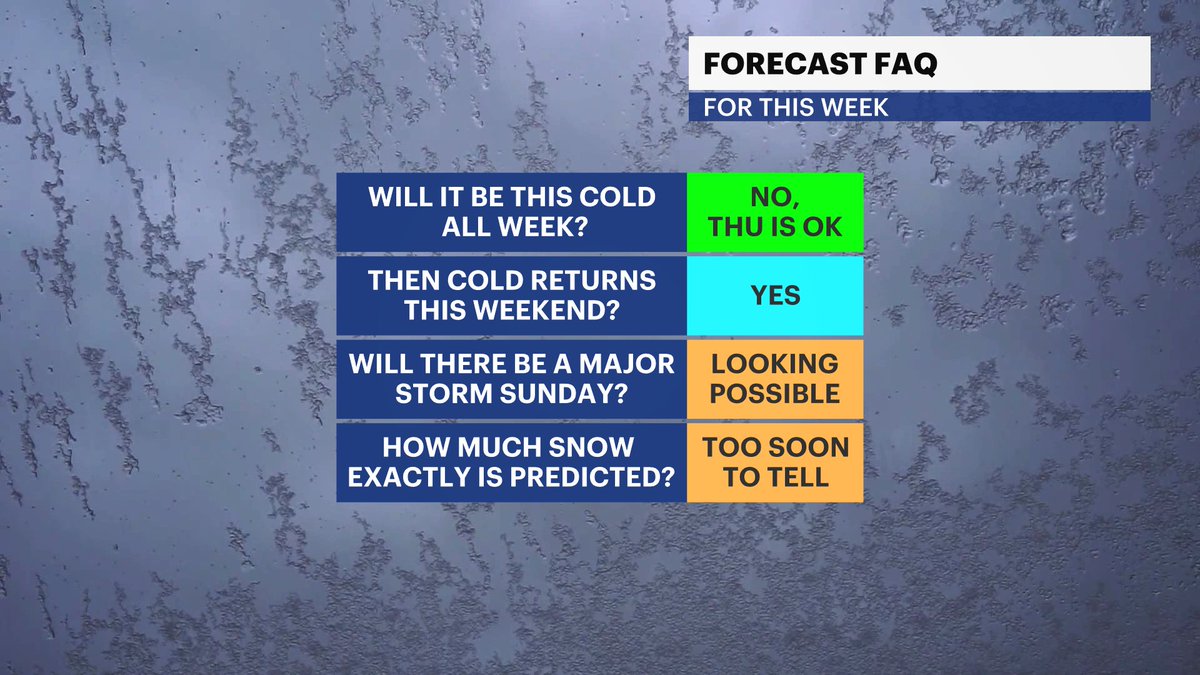 FORECAST FAQ
FOR THIS WEEK

| WILL IT BE THIS COLD ALL WEEK? | NO, THU IS OK |
|---|---|
| THEN COLD RETURNS THIS WEEKEND? | YES |
| WILL THERE BE A MAJOR STORM SUNDAY? | LOOKING POSSIBLE |
| HOW MUCH SNOW EXACTLY IS PREDICTED? | TOO SOON TO TELL |